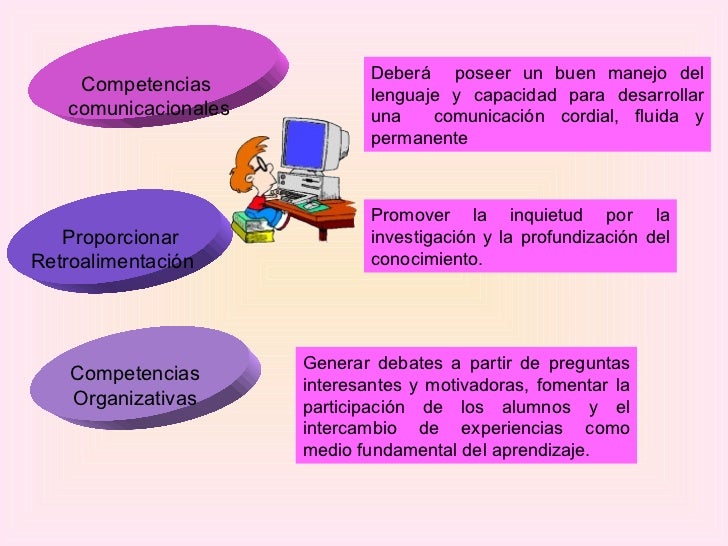 Competencias comunicacionales

Deberá poseer un buen manejo del lenguaje y capacidad para desarrollar una comunicación cordial, fluida y permanente

Proporcionar Retroalimentación

Promover la inquietud por la investigación y la profundización del conocimiento.

Competencias Organizativas

Generar debates a partir de preguntas interesantes y motivadoras, fomentar la participación de los alumnos y el intercambio de experiencias como medio fundamental del aprendizaje.